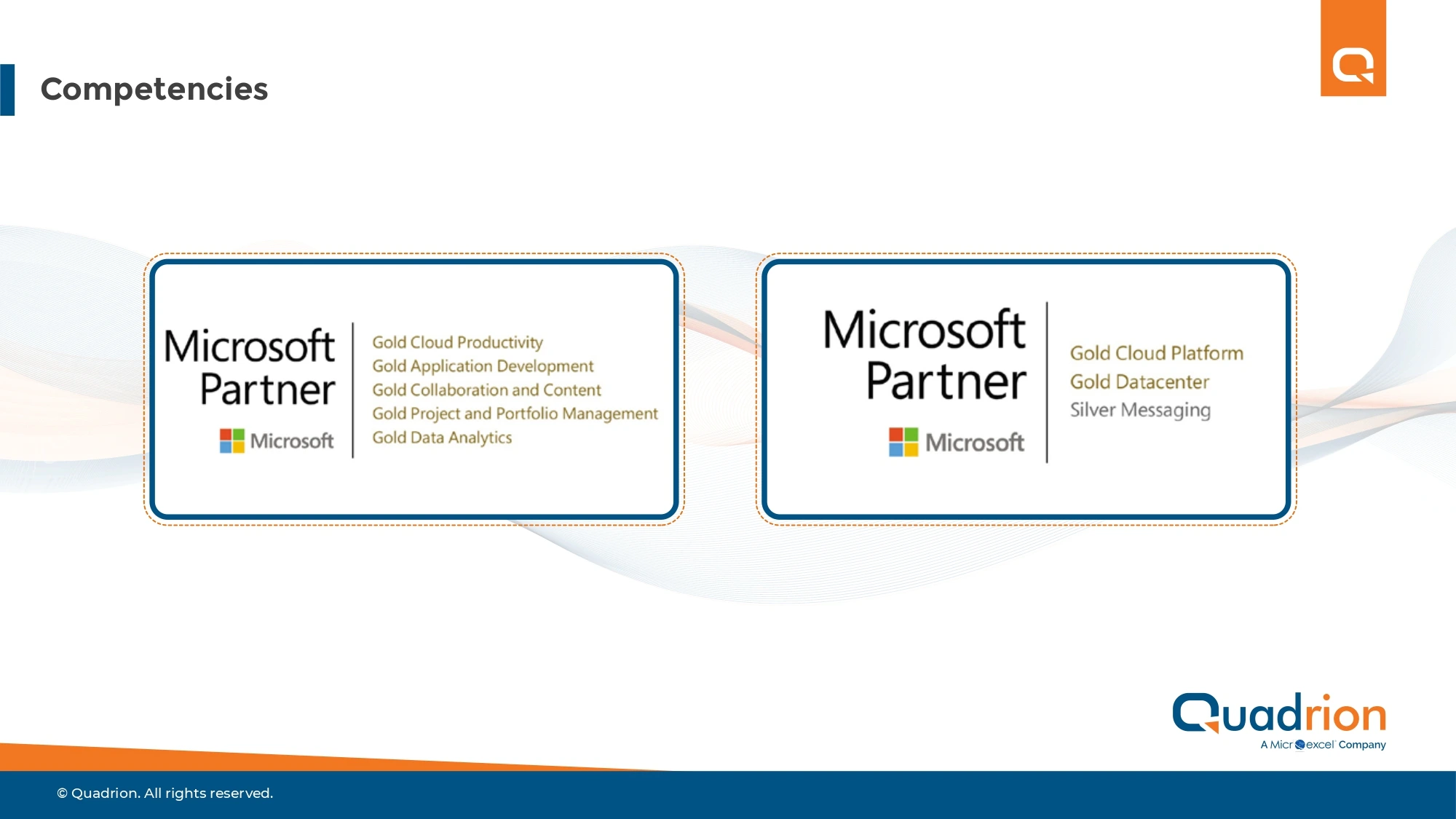 Competencies

Microsoft Partner

Microsoft

Gold Cloud Productivity
Gold Application Development
Gold Collaboration and Content
Gold Project and Portfolio Management
Gold Data Analytics

Microsoft Partner

Microsoft

Gold Cloud Platform
Gold Datacenter
Silver Messaging

Quadrion
A Microexcel Company

© Quadrion. All rights reserved.